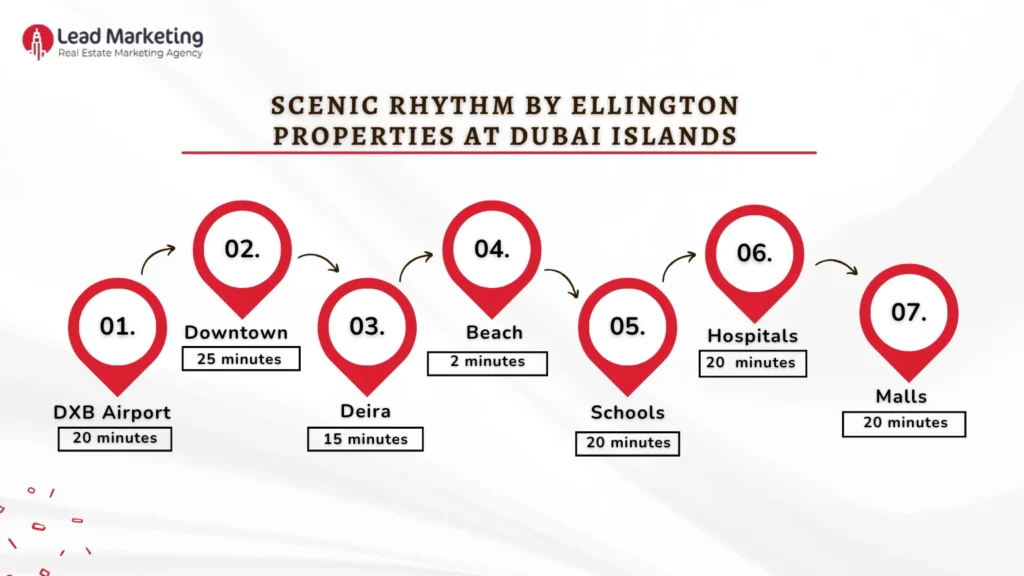 Lead Marketing
Real Estate Marketing Agency

SCENIC RHYTHM BY ELLINGTON PROPERTIES AT DUBAI ISLANDS

01.
DXB Airport
20 minutes

02.
Downtown
25 minutes

03.
Deira
15 minutes

04.
Beach
2 minutes

05.
Schools
20 minutes

06.
Hospitals
20 minutes

07.
Malls
20 minutes